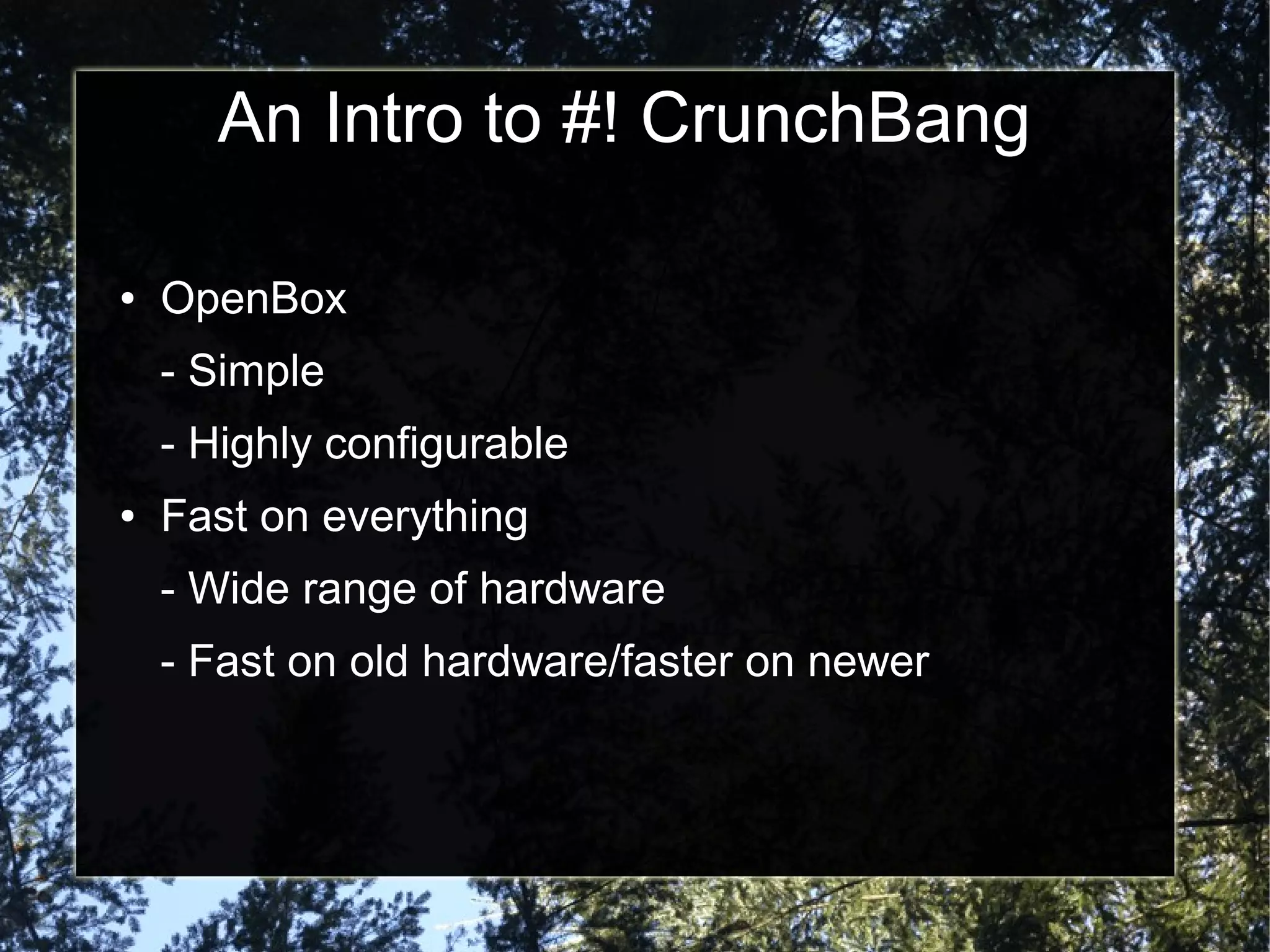 An Intro to #! CrunchBang

• OpenBox

- Simple

- Highly configurable

• Fast on everything

- Wide range of hardware

- Fast on old hardware/faster on newer